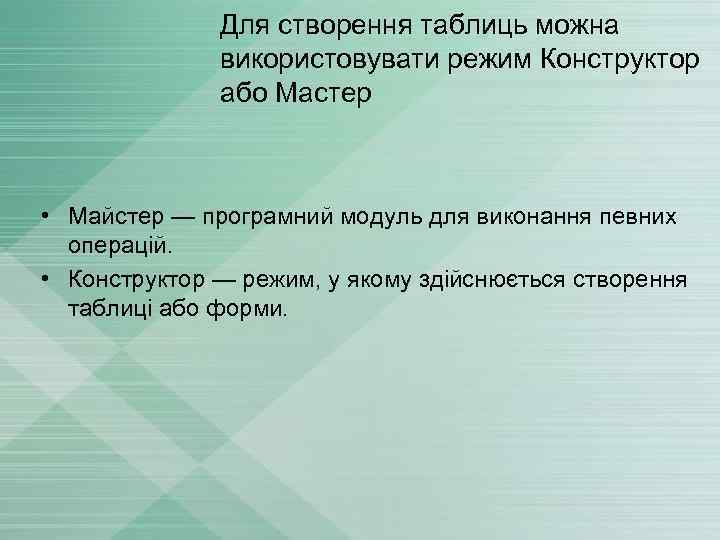 Для створення таблиць можна використовувати режим Конструктор або Мастер

• Майстер — програмний модуль для виконання певних операцій.
• Конструктор — режим, у якому здійснюється створення таблиці або форми.